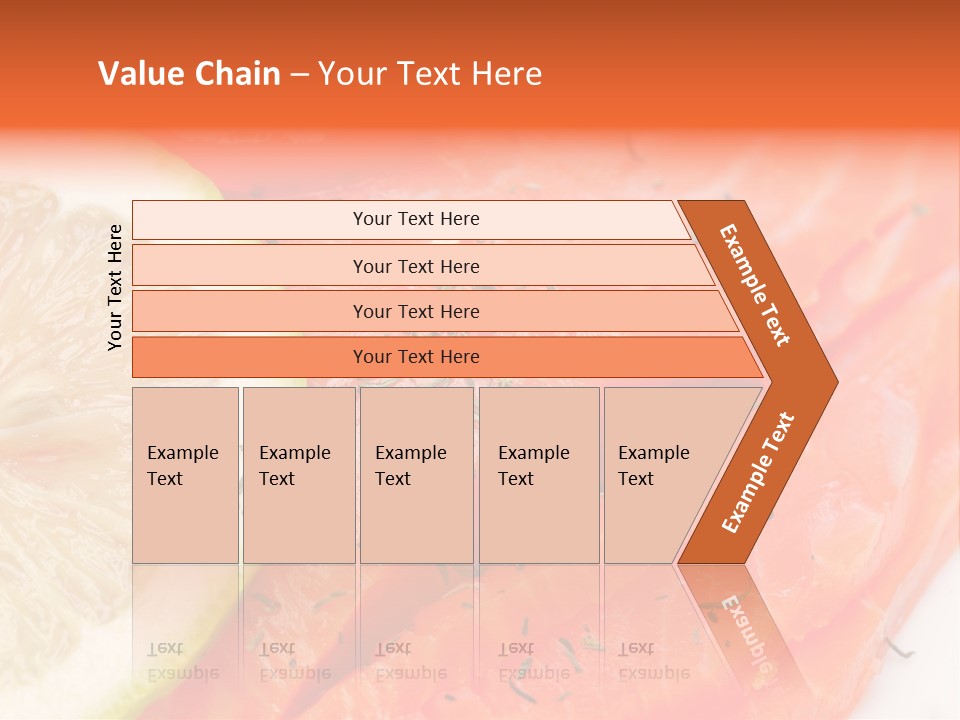 Value Chain – Your Text Here

Your Text Here

Your Text Here

Your Text Here

Your Text Here

Your Text Here

Example Text

Example Text

Example Text

Example Text

Example Text

Example Text

Example Text